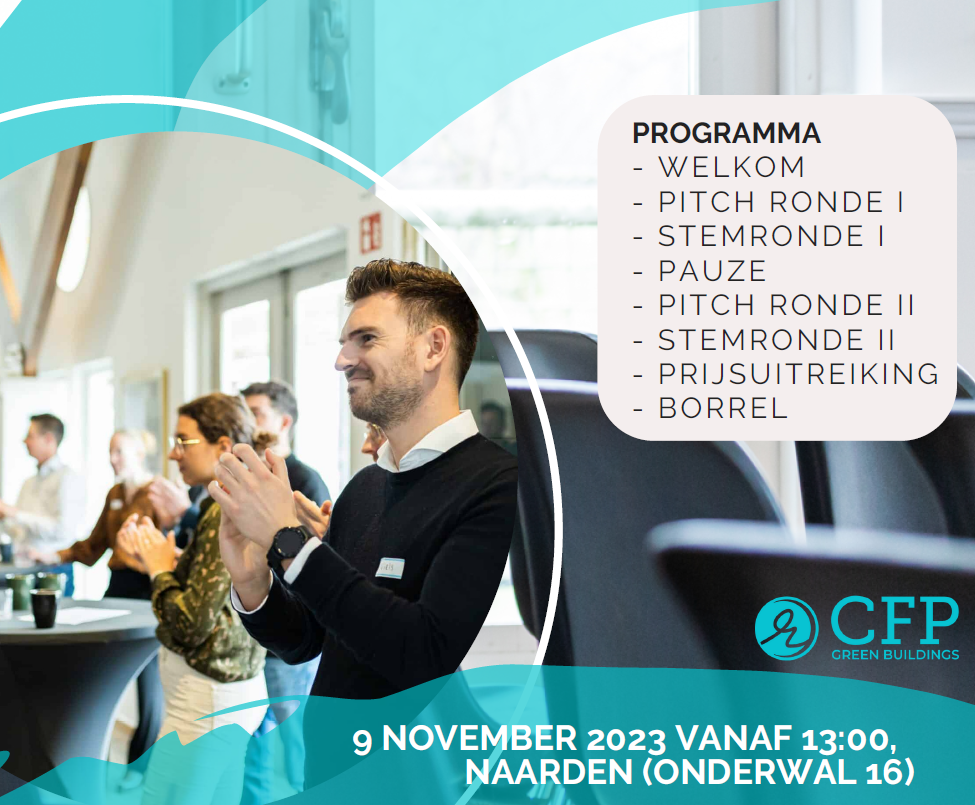 PROGRAMMA
- WELKOM
- PITCH RONDE I
- STEMRONDE I
- PAUZE
- PITCH RONDE II
- STEMRONDE II
- PRIJSUITREIKING
- BORREL

CFP
GREEN BUILDINGS

9 NOVEMBER 2023 VANAF 13:00,
NAARDEN (ONDERWAL 16)